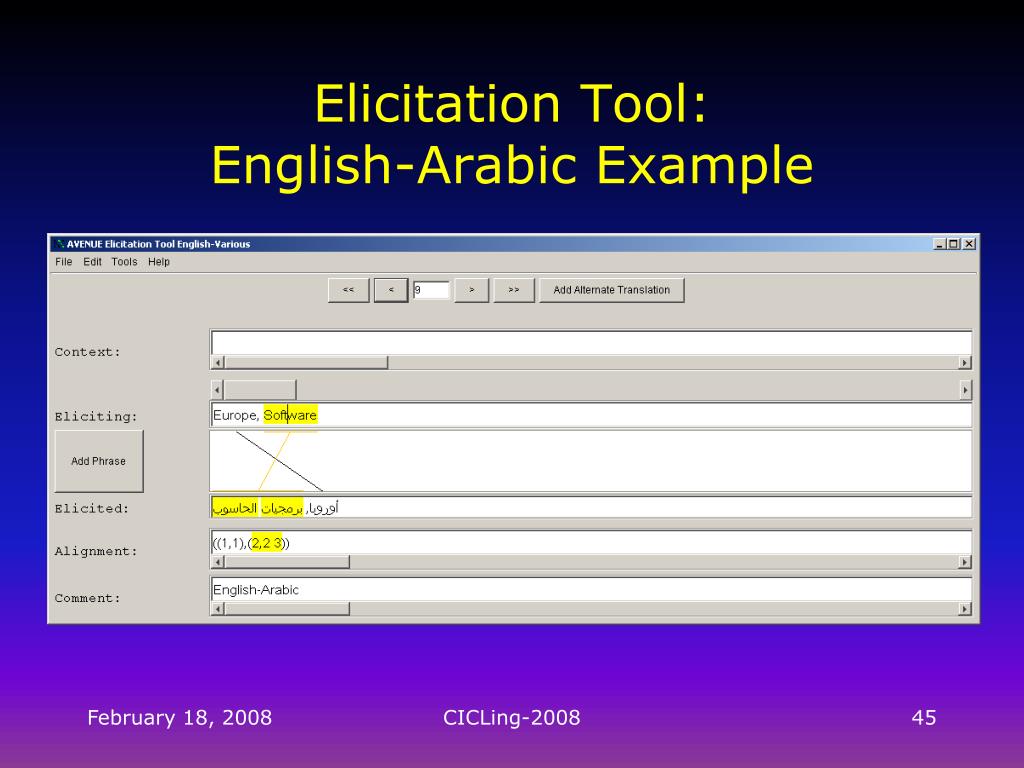 Elicitation Tool:
English-Arabic Example

AVENUE Elicitation Tool English-Various

File Edit Tools Help

<< < 9 > >> Add Alternate Translation

Context:

Eliciting: Europe, Software

Add Phrase

Elicited: أوروبا, برمجيات الحاسوب

Alignment: ((1,1),(2,2 3))

Comment: English-Arabic

February 18, 2008

CICLing-2008

45